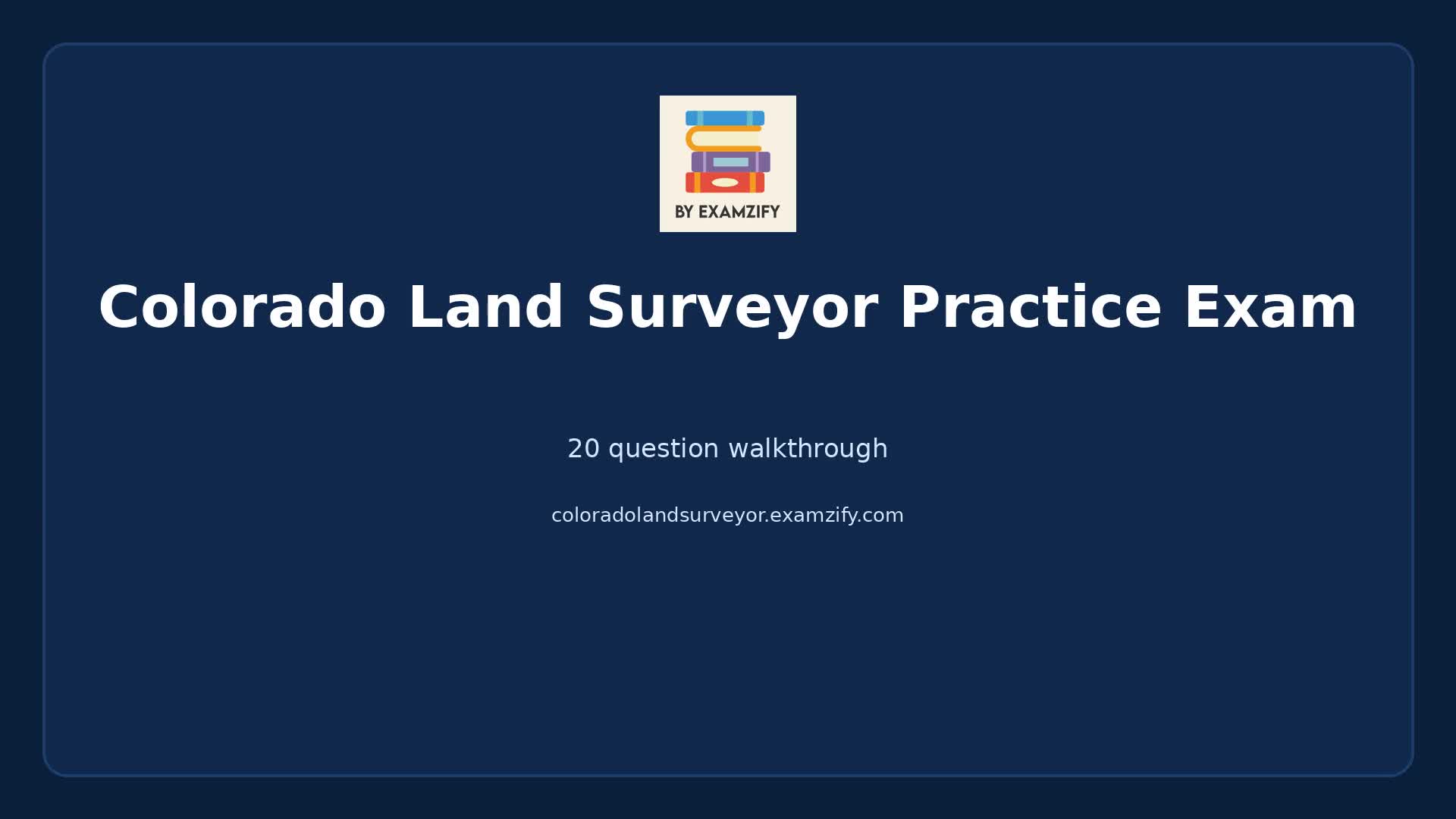 BY EXAMZIFY

Colorado Land Surveyor Practice Exam

20 question walkthrough

coloradolandsurveyor.examzify.com